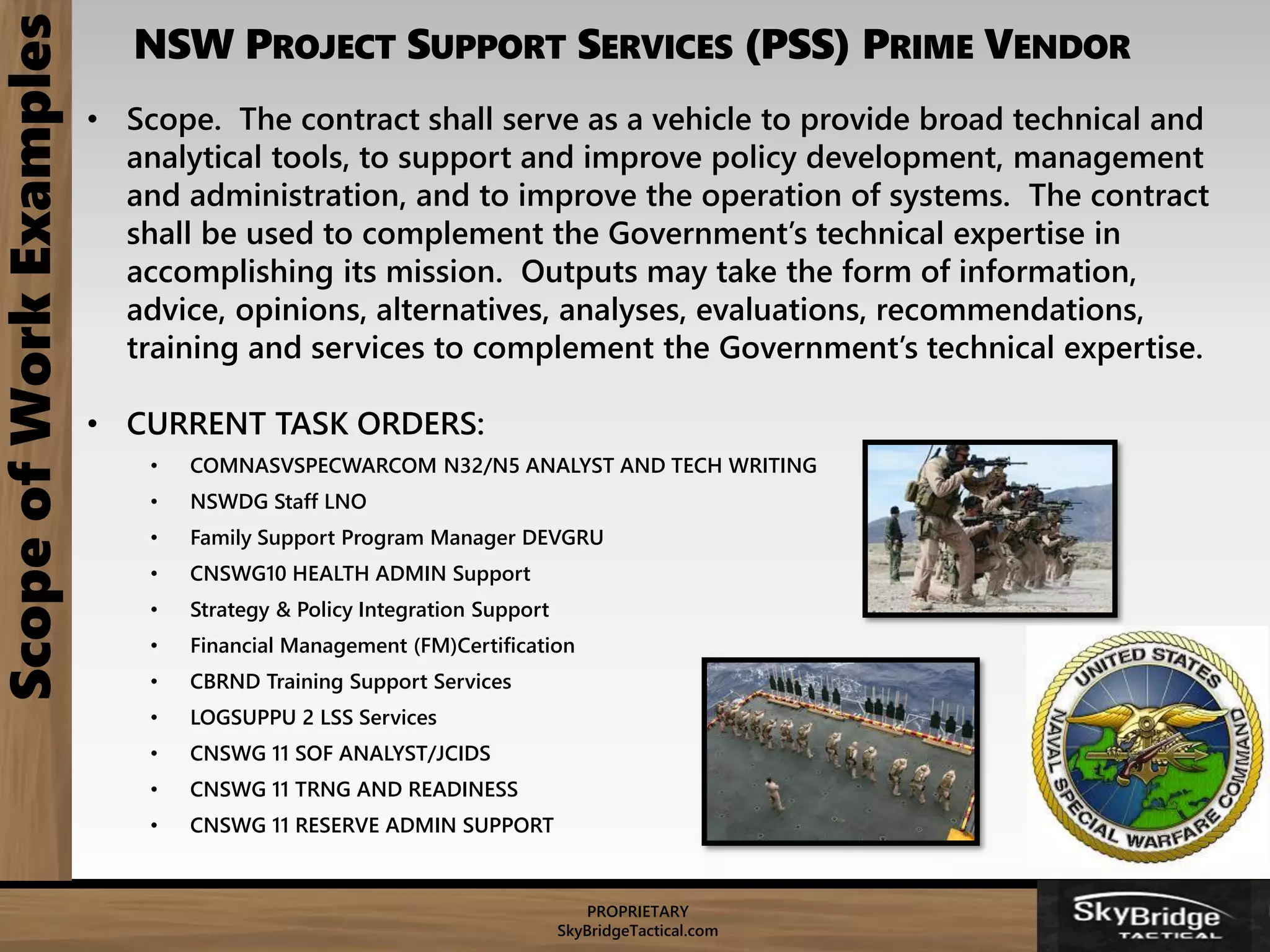 Scope of Work Examples

NSW PROJECT SUPPORT SERVICES (PSS) PRIME VENDOR

• Scope. The contract shall serve as a vehicle to provide broad technical and analytical tools, to support and improve policy development, management and administration, and to improve the operation of systems. The contract shall be used to complement the Government's technical expertise in accomplishing its mission. Outputs may take the form of information, advice, opinions, alternatives, analyses, evaluations, recommendations, training and services to complement the Government's technical expertise.

• CURRENT TASK ORDERS:
  • COMNASVSPECWARCOM N32/N5 ANALYST AND TECH WRITING
  • NSWDG Staff LNO
  • Family Support Program Manager DEVGRU
  • CNSWG10 HEALTH ADMIN Support
  • Strategy & Policy Integration Support
  • Financial Management (FM)Certification
  • CBRND Training Support Services
  • LOGSUPPU 2 LSS Services
  • CNSWG 11 SOF ANALYST/JCIDS
  • CNSWG 11 TRNG AND READINESS
  • CNSWG 11 RESERVE ADMIN SUPPORT

UNITED STATES NAVAL SPECIAL WARFARE COMMAND

PROPRIETARY
SkyBridgeTactical.com

SkyBridge TACTICAL